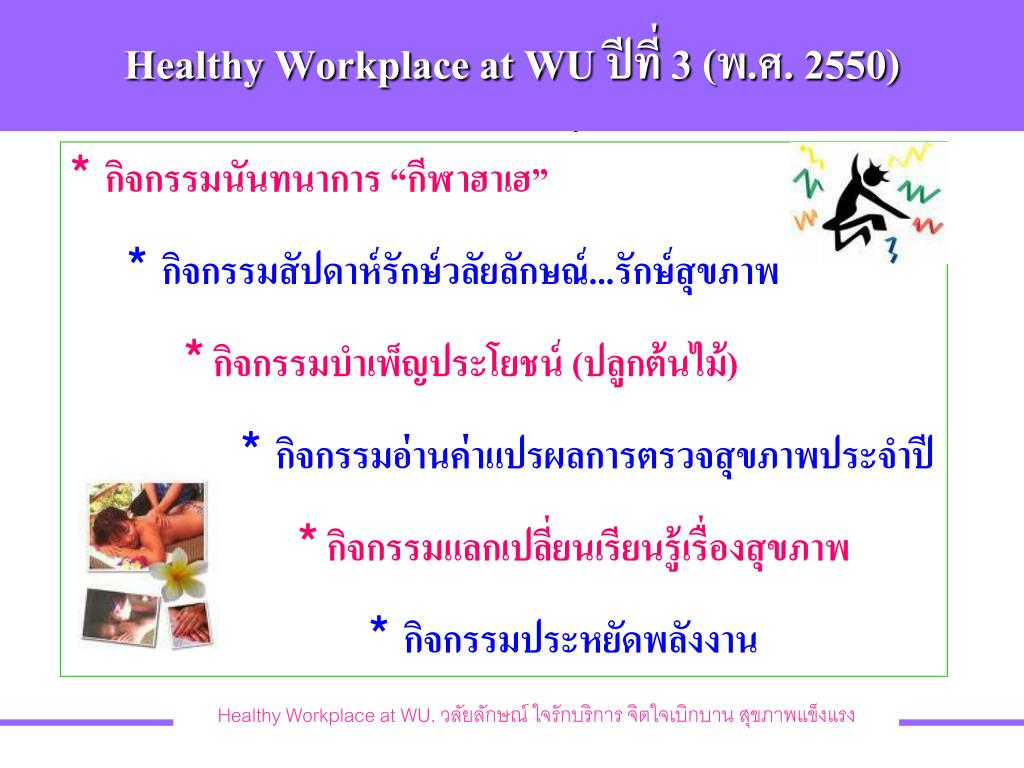 Healthy Workplace at WU ปีที่ 3 (พ.ศ. 2550)

* กิจกรรมนันทนาการ “กีฬาฮาเฮ”

* กิจกรรมสัปดาห์รักษ์วลัยลักษณ์...รักษ์สุขภาพ

* กิจกรรมบำเพ็ญประโยชน์ (ปลูกต้นไม้)

* กิจกรรมอ่านค่าแปรผลการตรวจสุขภาพประจำปี

* กิจกรรมแลกเปลี่ยนเรียนรู้เรื่องสุขภาพ

* กิจกรรมประหยัดพลังงาน

Healthy Workplace at WU. วลัยลักษณ์ ใจรักบริการ จิตใจเบิกบาน สุขภาพแข็งแรง